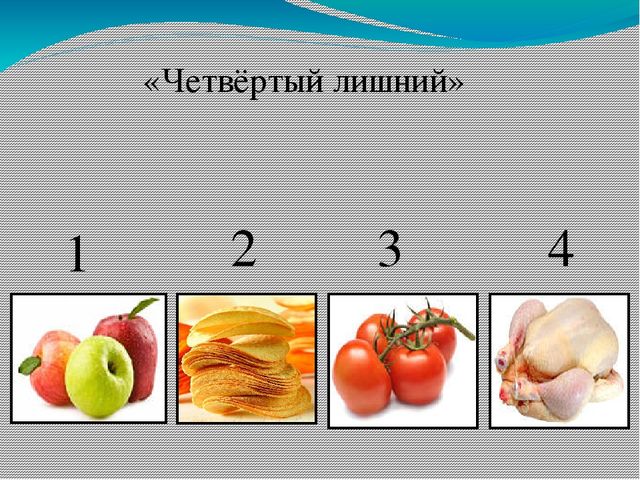 «Четвёртый лишний»

1

2

3

4